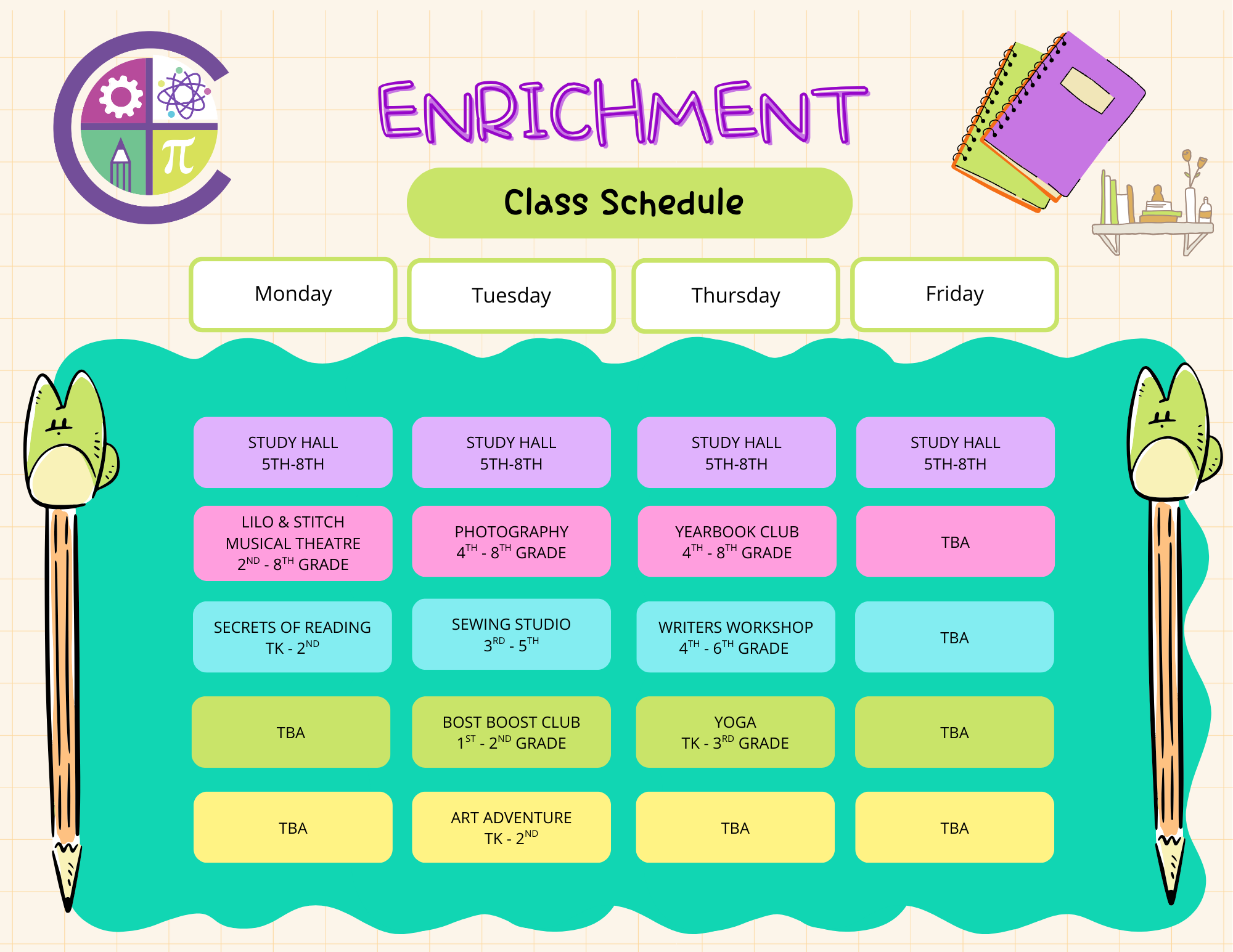 ENRICHMENT

Class Schedule

| Monday | Tuesday | Thursday | Friday |
|---|---|---|---|
| STUDY HALL 5TH-8TH | STUDY HALL 5TH-8TH | STUDY HALL 5TH-8TH | STUDY HALL 5TH-8TH |
| LILO & STITCH MUSICAL THEATRE $2^{ND}$ - $8^{TH}$ GRADE | PHOTOGRAPHY $4^{TH}$ - $8^{TH}$ GRADE | YEARBOOK CLUB $4^{TH}$ - $8^{TH}$ GRADE | TBA |
| SECRETS OF READING TK - $2^{ND}$ | SEWING STUDIO $3^{RD}$ - $5^{TH}$ | WRITERS WORKSHOP $4^{TH}$ - $6^{TH}$ GRADE | TBA |
| TBA | BOST BOOST CLUB $1^{ST}$ - $2^{ND}$ GRADE | YOGA TK - $3^{RD}$ GRADE | TBA |
| TBA | ART ADVENTURE TK - $2^{ND}$ | TBA | TBA |